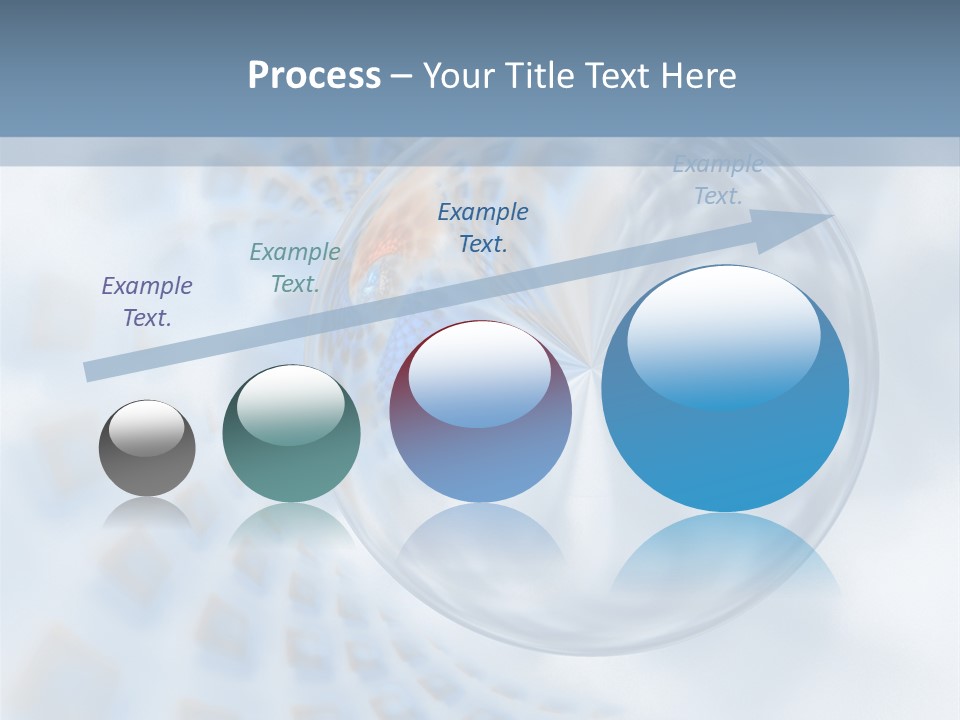 Process – Your Title Text Here

Example Text.

Example Text.

Example Text.

Example Text.